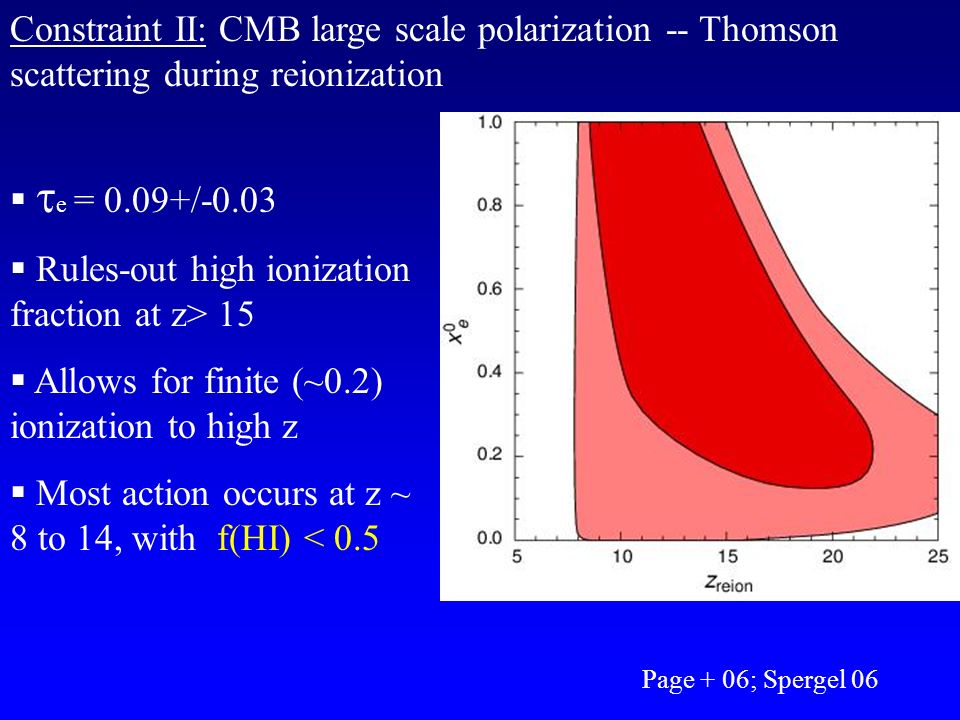 Constraint II: CMB large scale polarization -- Thomson scattering during reionization

▪ $\tau_e$ = 0.09+/-0.03

▪ Rules-out high ionization fraction at z> 15

▪ Allows for finite (~0.2) ionization to high z

▪ Most action occurs at z ~ 8 to 14, with f(HI) < 0.5

1.0
0.8
0.6
0.4
0.2
0.0
$x_e^0$
5
10
15
20
25
$z_{\rm reion}$

Page + 06; Spergel 06